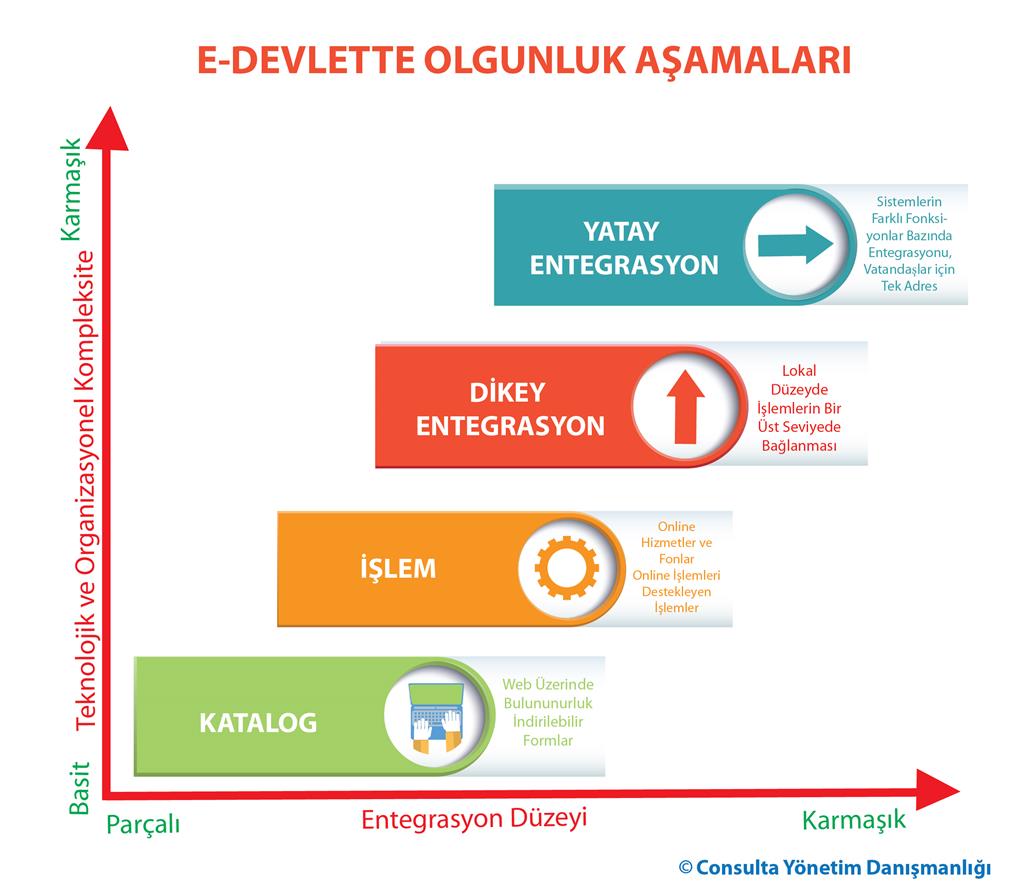 E-DEVLETTE OLGUNLUK AŞAMALARI

Karmaşık
Teknolojik ve Organizasyonel Kompleksite
Basit

YATAY ENTEGRASYON

Sistemlerin Farklı Fonksiyonlar Bazında Entegrasyonu, Vatandaşlar için Tek Adres

DİKEY ENTEGRASYON

Lokal Düzeyde İşlemlerin Bir Üst Seviyede Bağlanması

İŞLEM

Online Hizmetler ve Fonlar Online İşlemleri Destekleyen İşlemler

KATALOG

Web Üzerinde Bulununurluk İndirilebilir Formlar

Parçalı
Entegrasyon Düzeyi
Karmaşık

© Consulta Yönetim Danışmanlığı